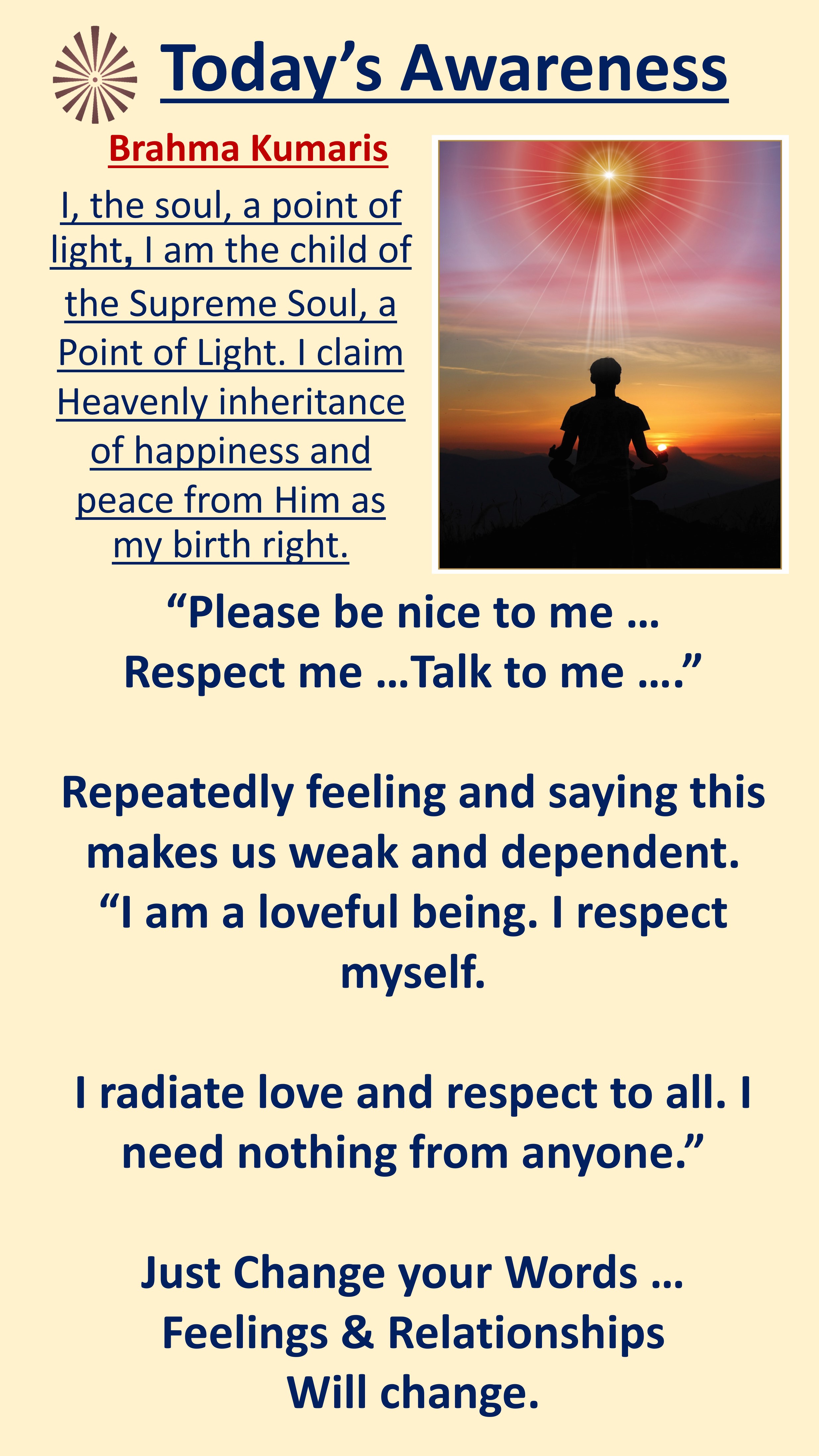 Today's Awareness

Brahma Kumaris

I, the soul, a point of light, I am the child of the Supreme Soul, a Point of Light. I claim Heavenly inheritance of happiness and peace from Him as my birth right.

"Please be nice to me … Respect me …Talk to me …."

Repeatedly feeling and saying this makes us weak and dependent. "I am a loveful being. I respect myself.

I radiate love and respect to all. I need nothing from anyone."

Just Change your Words … Feelings & Relationships Will change.